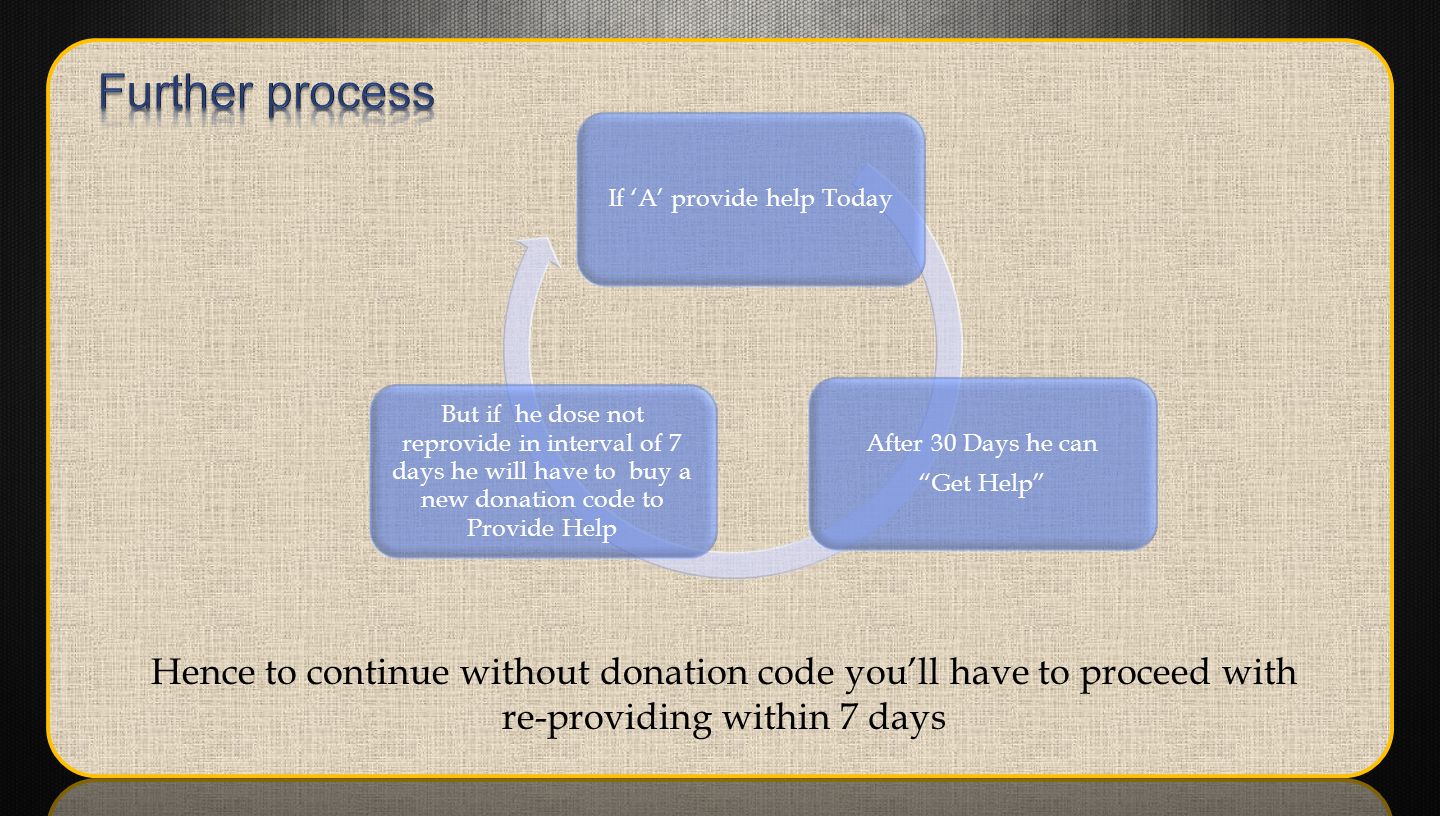 Further process

If ‘A’ provide help Today

After 30 Days he can “Get Help”

But if he dose not reprovide in interval of 7 days he will have to buy a new donation code to Provide Help

Hence to continue without donation code you’ll have to proceed with re-providing within 7 days